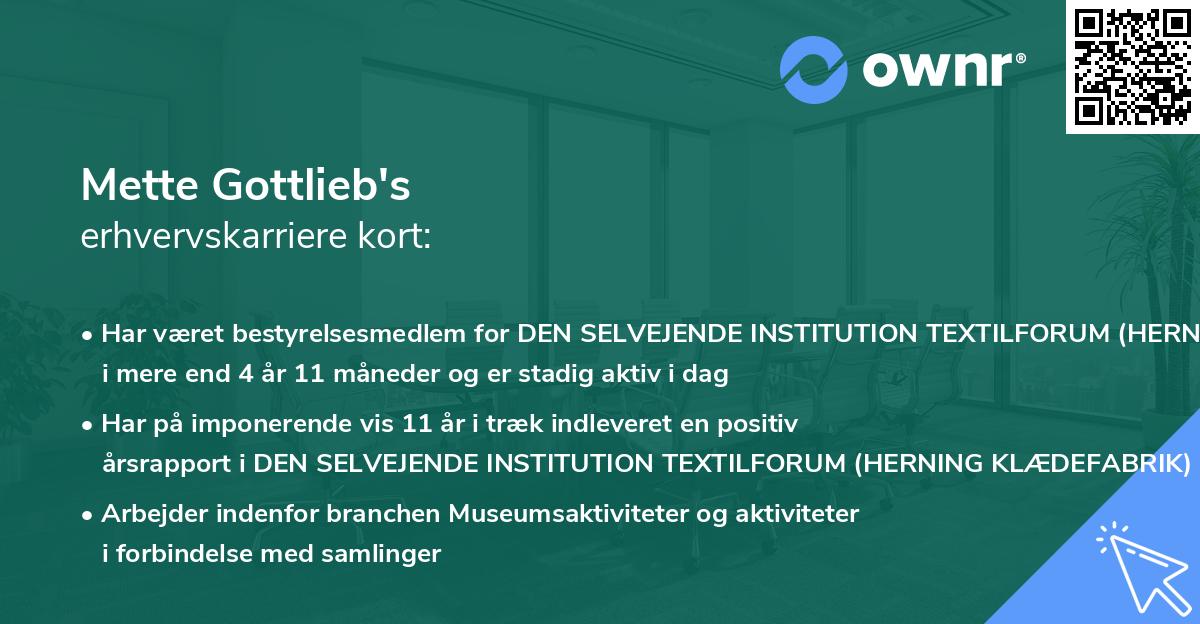 ownr®

Mette Gottlieb's
erhvervskarriere kort:

• Har været bestyrelsesmedlem for DEN SELVEJENDE INSTITUTION TEXTILFORUM (HERN i mere end 4 år 11 måneder og er stadig aktiv i dag

• Har på imponerende vis 11 år i træk indleveret en positiv årsrapport i DEN SELVEJENDE INSTITUTION TEXTILFORUM (HERNING KLÆDEFABRIK)

• Arbejder indenfor branchen Museumsaktiviteter og aktiviteter i forbindelse med samlinger